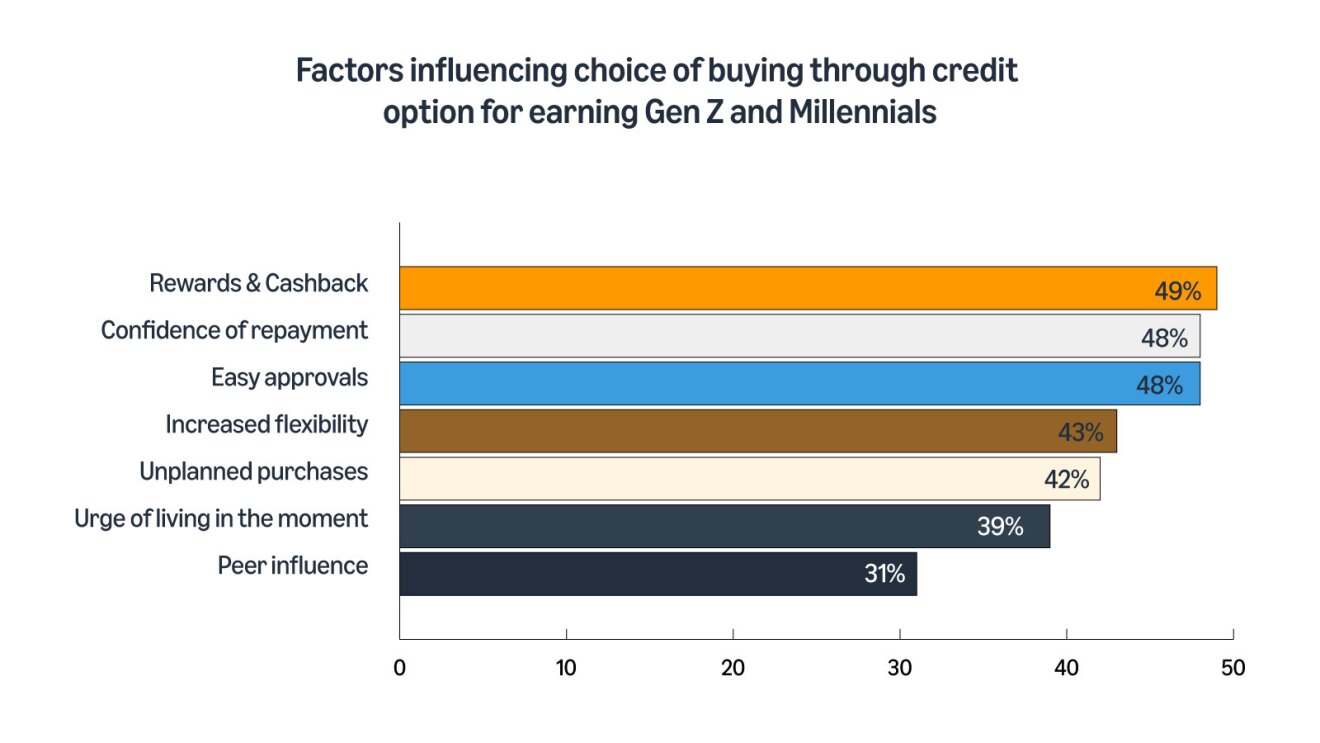 Factors influencing choice of buying through credit option for earning Gen Z and Millennials

Rewards & Cashback 49%
Confidence of repayment 48%
Easy approvals 48%
Increased flexibility 43%
Unplanned purchases 42%
Urge of living in the moment 39%
Peer influence 31%

0 10 20 30 40 50